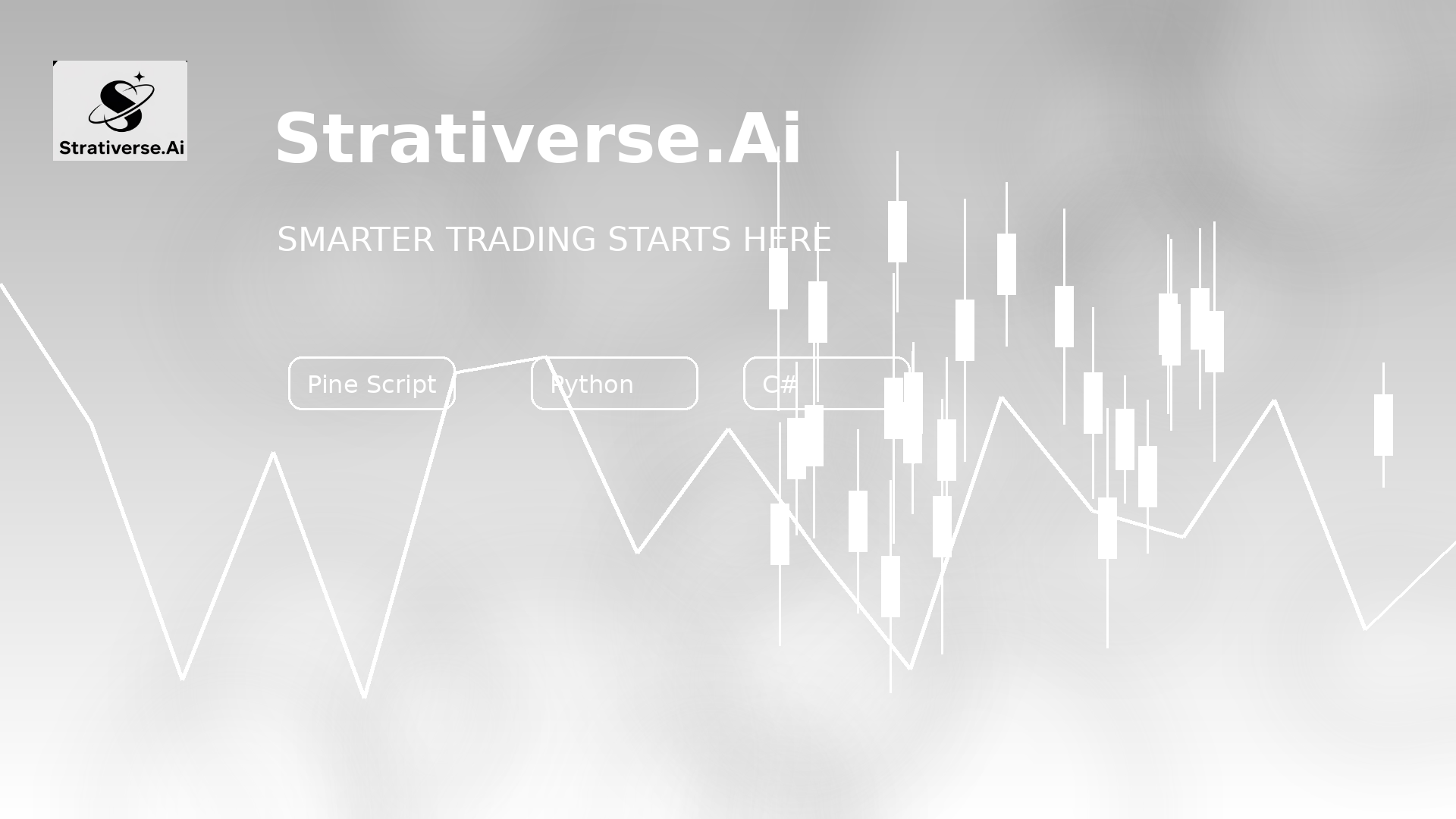 Strativerse.Ai

Strativerse.Ai

SMARTER TRADING STARTS HERE

Pine Script

Python

C#